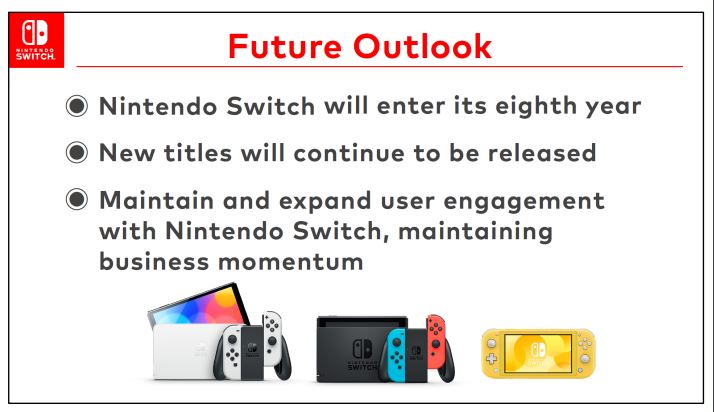 NINTENDO SWITCH

Future Outlook

◉ Nintendo Switch will enter its eighth year

◉ New titles will continue to be released

◉ Maintain and expand user engagement with Nintendo Switch, maintaining business momentum

NINTENDO SWITCH